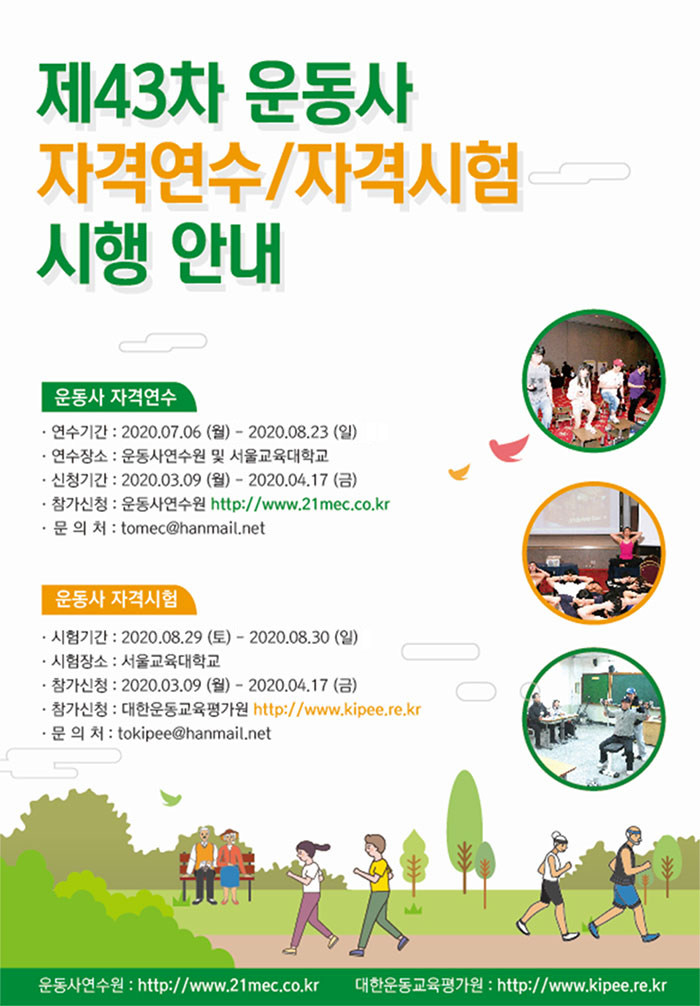 제43차 운동사
자격연수/자격시험
시행 안내

운동사 자격연수

· 연수기간 : 2020.07.06 (월) - 2020.08.23 (일)
· 연수장소 : 운동사연수원 및 서울교육대학교
· 신청기간 : 2020.03.09 (월) - 2020.04.17 (금)
· 참가신청 : 운동사연수원 http://www.21mec.co.kr
· 문 의 처 : tomec@hanmail.net

운동사 자격시험

· 시험기간 : 2020.08.29 (토) - 2020.08.30 (일)
· 시험장소 : 서울교육대학교
· 참가신청 : 2020.03.09 (월) - 2020.04.17 (금)
· 참가신청 : 대한운동교육평가원 http://www.kipee.re.kr
· 문 의 처 : tokipee@hanmail.net

운동사연수원 : http://www.21mec.co.kr 대한운동교육평가원 : http://www.kipee.re.kr